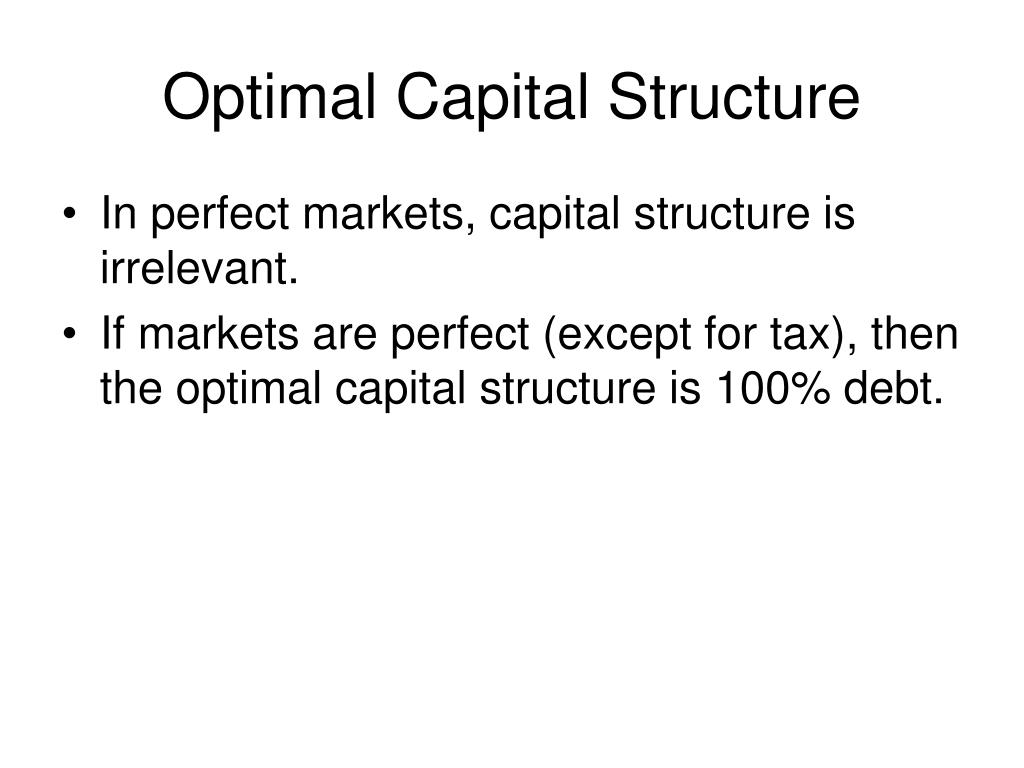 Optimal Capital Structure

• In perfect markets, capital structure is irrelevant.

• If markets are perfect (except for tax), then the optimal capital structure is 100% debt.